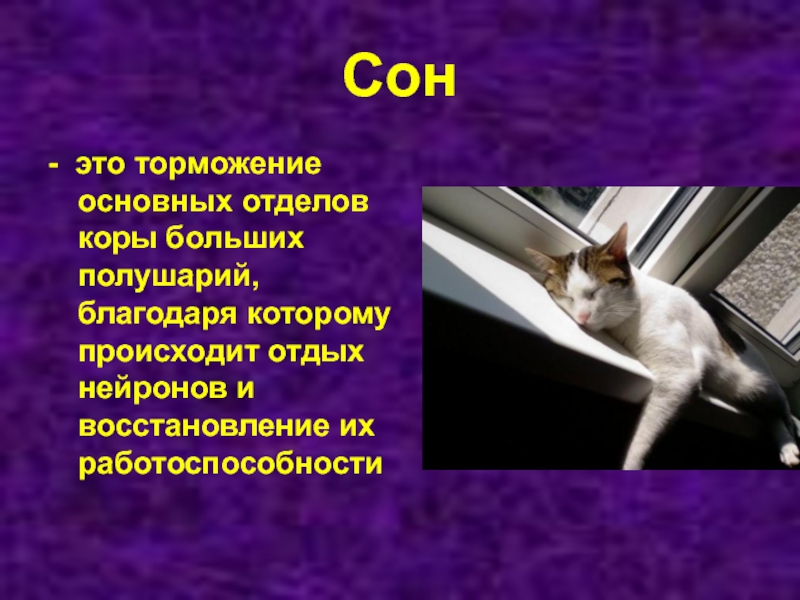 Сон

- это торможение основных отделов коры больших полушарий, благодаря которому происходит отдых нейронов и восстановление их работоспособности